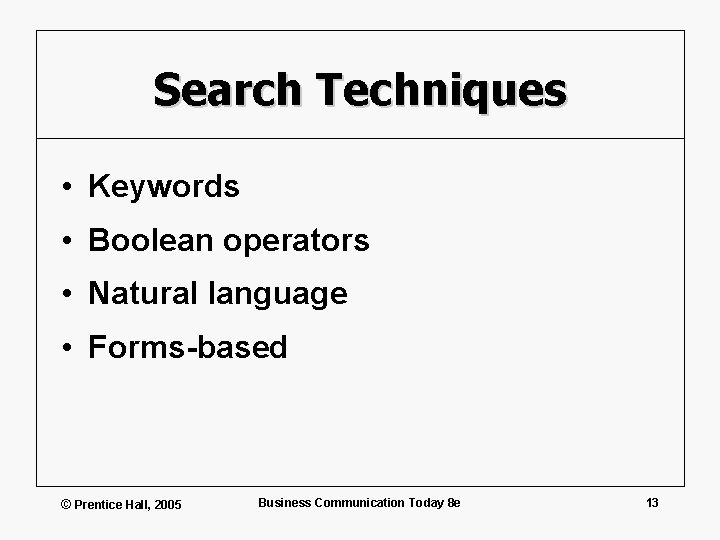 Search Techniques

• Keywords
• Boolean operators
• Natural language
• Forms-based

© Prentice Hall, 2005
Business Communication Today 8e
13